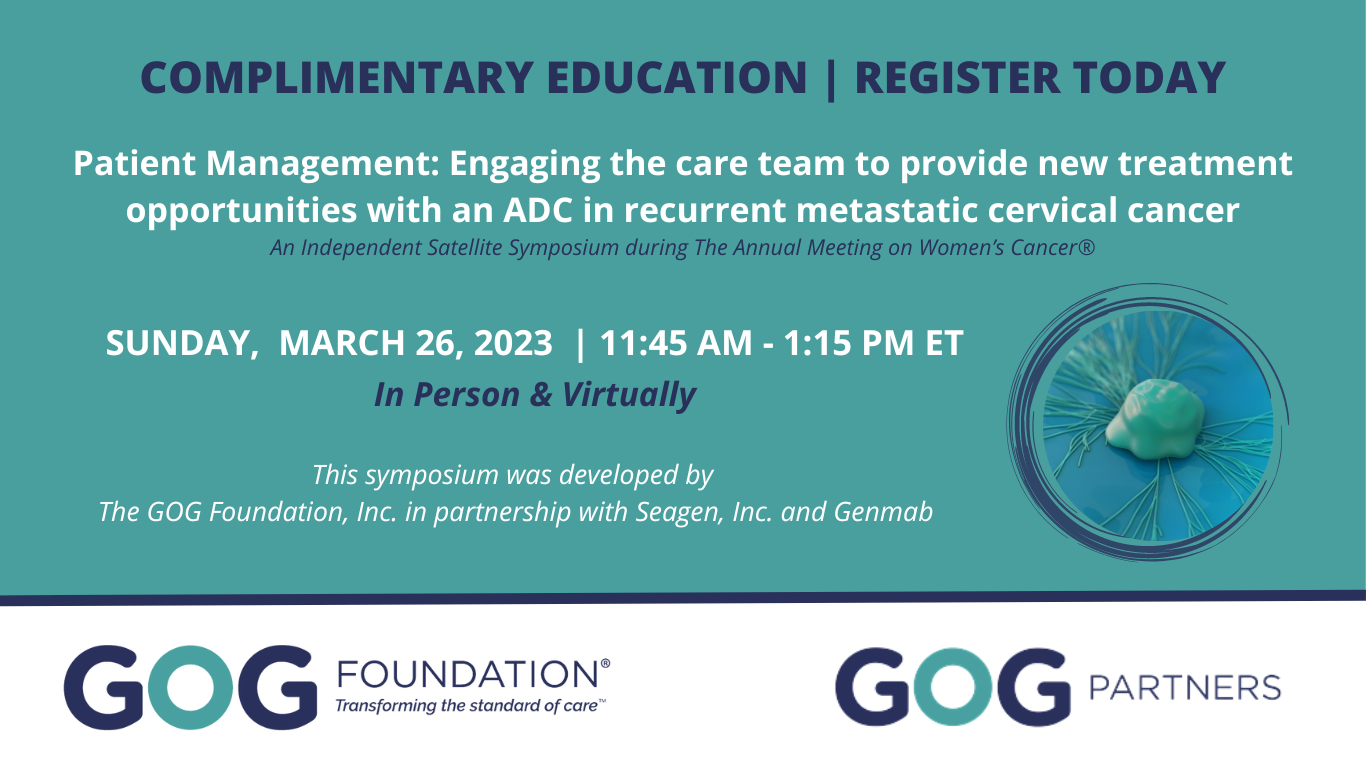 COMPLIMENTARY EDUCATION | REGISTER TODAY

Patient Management: Engaging the care team to provide new treatment opportunities with an ADC in recurrent metastatic cervical cancer

An Independent Satellite Symposium during The Annual Meeting on Women's Cancer®

SUNDAY, MARCH 26, 2023 | 11:45 AM - 1:15 PM ET

In Person & Virtually

This symposium was developed by The GOG Foundation, Inc. in partnership with Seagen, Inc. and Genmab

GOG FOUNDATION®
Transforming the standard of care™

GOG PARTNERS